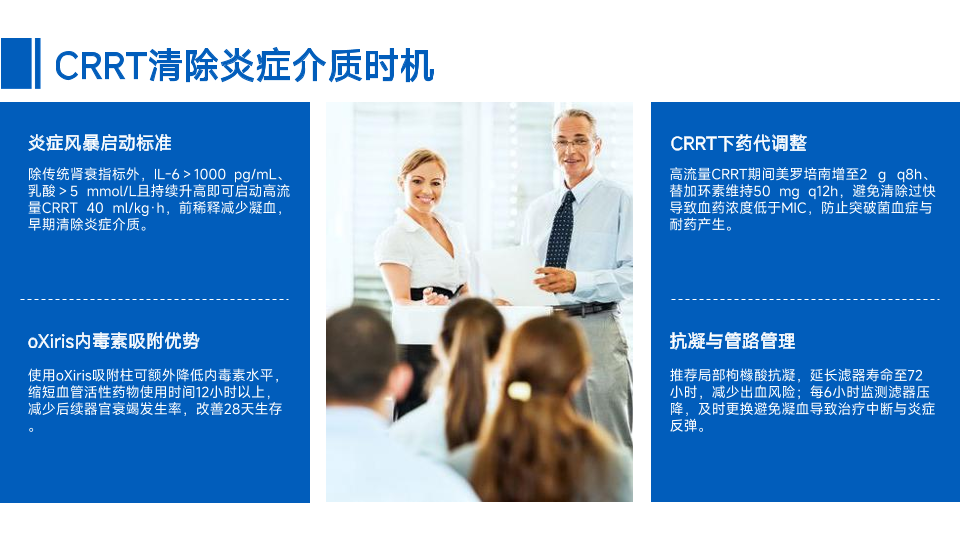 CRRT清除炎症介质时机

炎症风暴启动标准

除传统肾衰指标外，IL-6＞1000 pg/mL、乳酸＞5 mmol/L且持续升高即可启动高流量CRRT 40 ml/kg·h，前稀释减少凝血，早期清除炎症介质。

oXiris内毒素吸附优势

使用oXiris吸附柱可额外降低内毒素水平，缩短血管活性药物使用时间12小时以上，减少后续器官衰竭发生率，改善28天生存。

CRRT下药代调整

高流量CRRT期间美罗培南增至2 g q8h、替加环素维持50 mg q12h，避免清除过快导致血药浓度低于MIC，防止突破菌血症与耐药产生。

抗凝与管路管理

推荐局部枸橼酸抗凝，延长滤器寿命至72小时，减少出血风险；每6小时监测滤器压降，及时更换避免凝血导致治疗中断与炎症反弹。